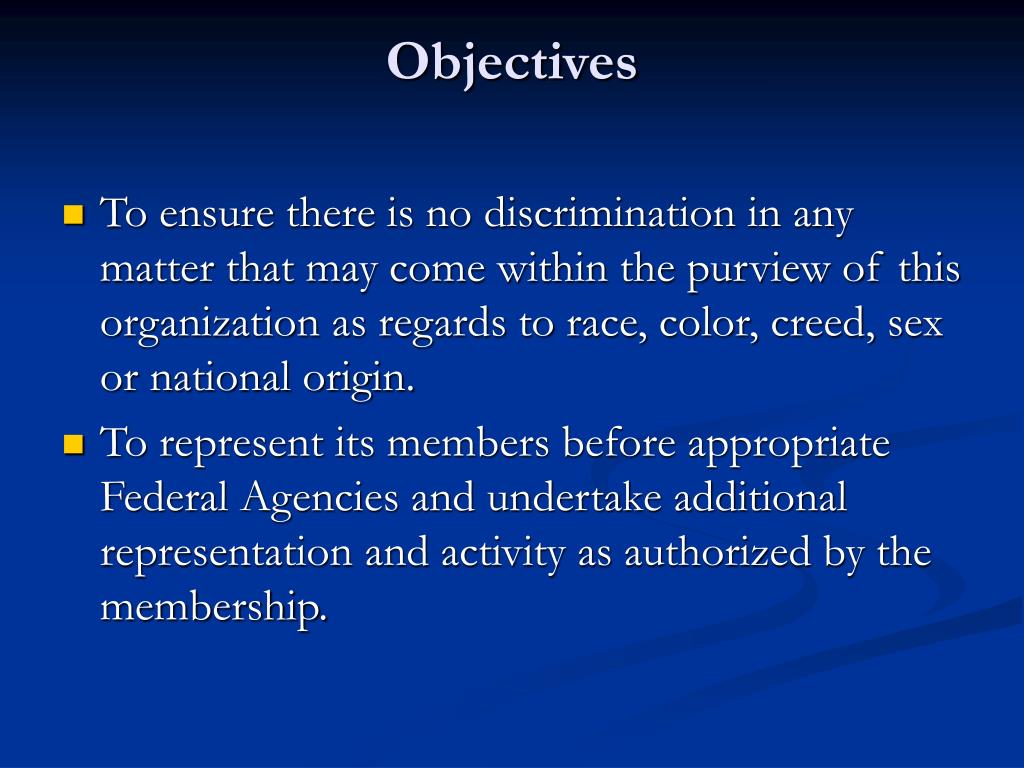 Objectives

- To ensure there is no discrimination in any matter that may come within the purview of this organization as regards to race, color, creed, sex or national origin.
- To represent its members before appropriate Federal Agencies and undertake additional representation and activity as authorized by the membership.